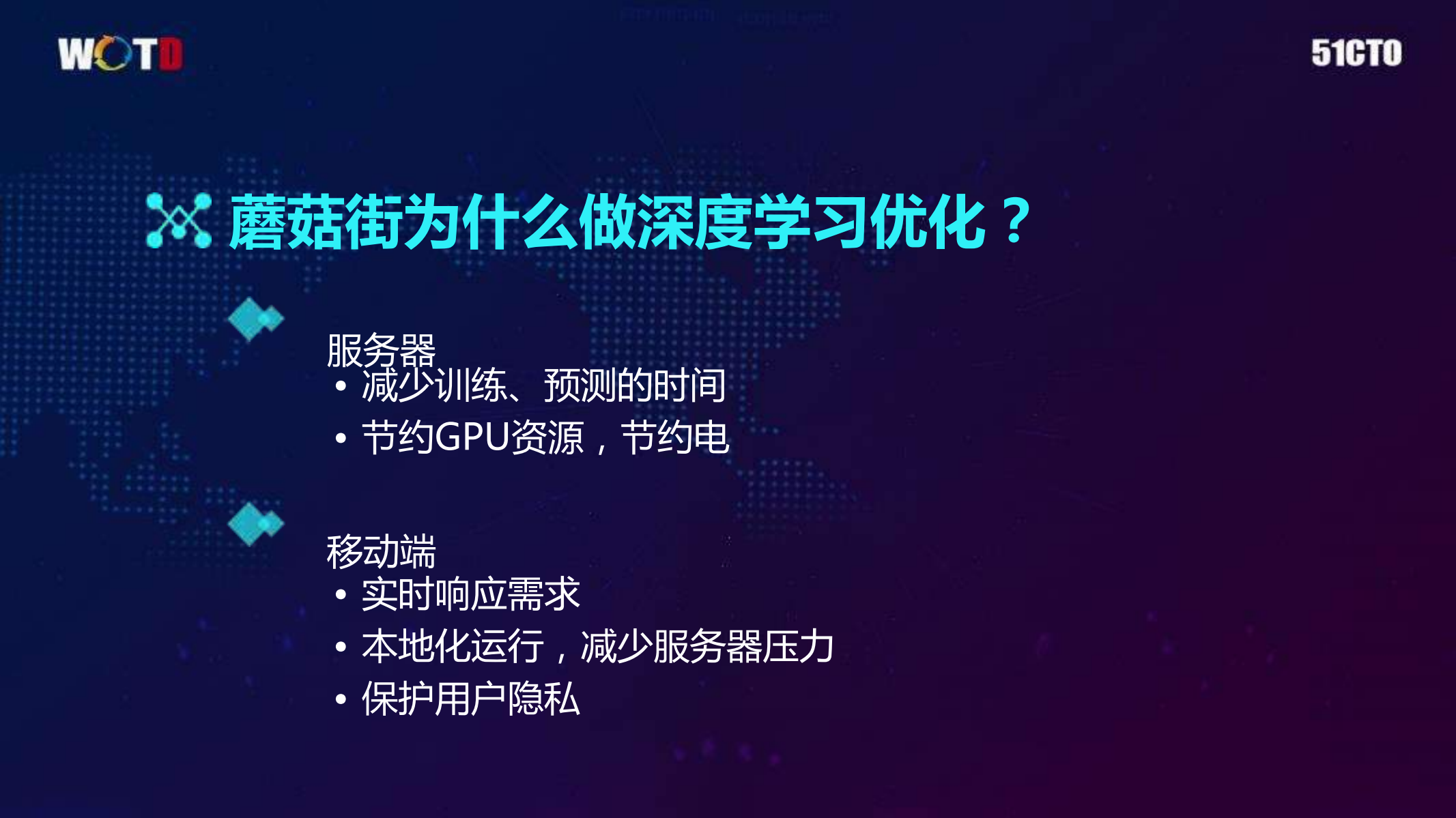 WOTD

51CTO

蘑菇街为什么做深度学习优化？

服务器
• 减少训练、预测的时间
• 节约GPU资源，节约电

移动端
• 实时响应需求
• 本地化运行，减少服务器压力
• 保护用户隐私